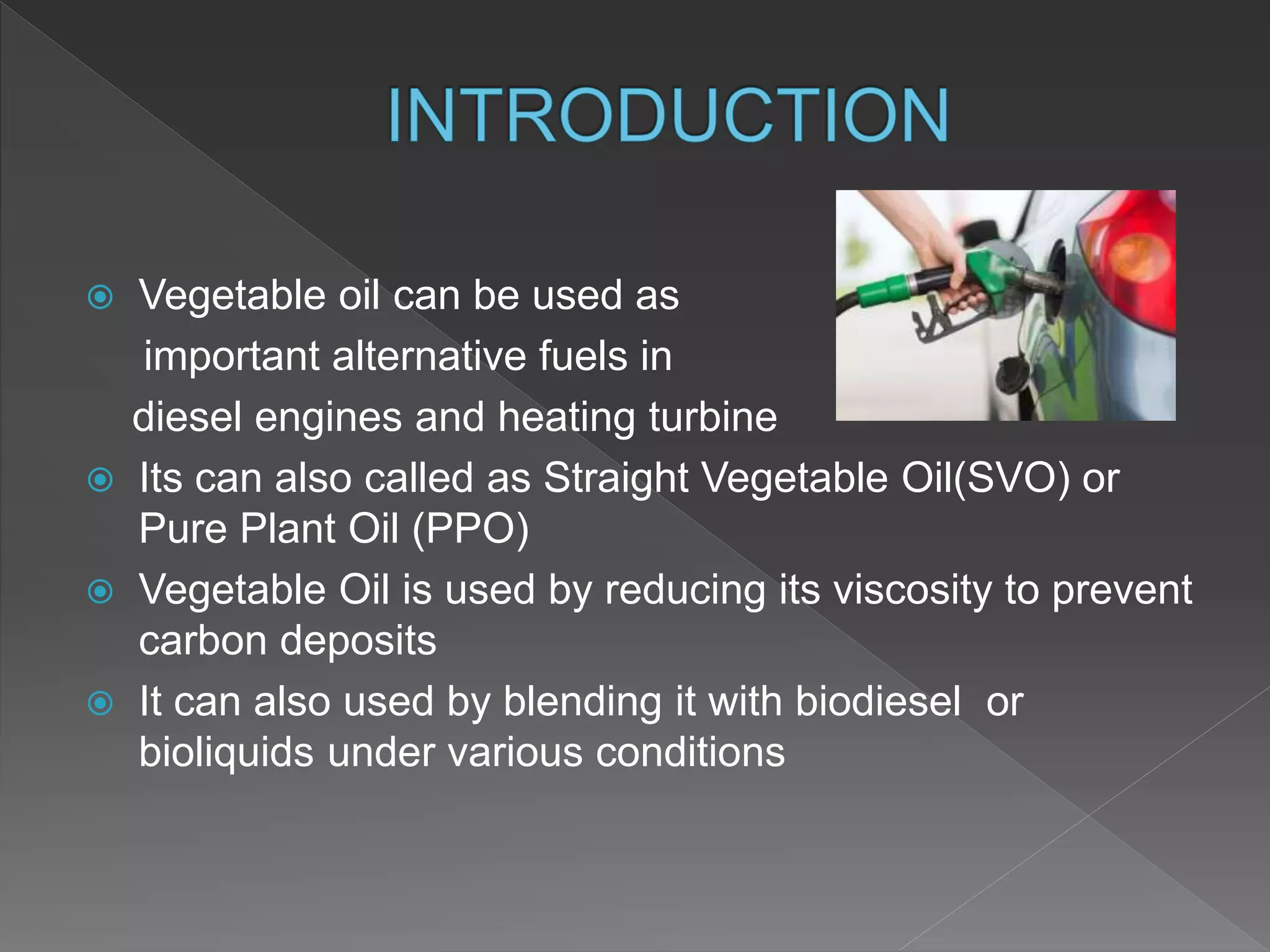 INTRODUCTION

Vegetable oil can be used as important alternative fuels in diesel engines and heating turbine

Its can also called as Straight Vegetable Oil(SVO) or Pure Plant Oil (PPO)

Vegetable Oil is used by reducing its viscosity to prevent carbon deposits

It can also used by blending it with biodiesel  or bioliquids under various conditions